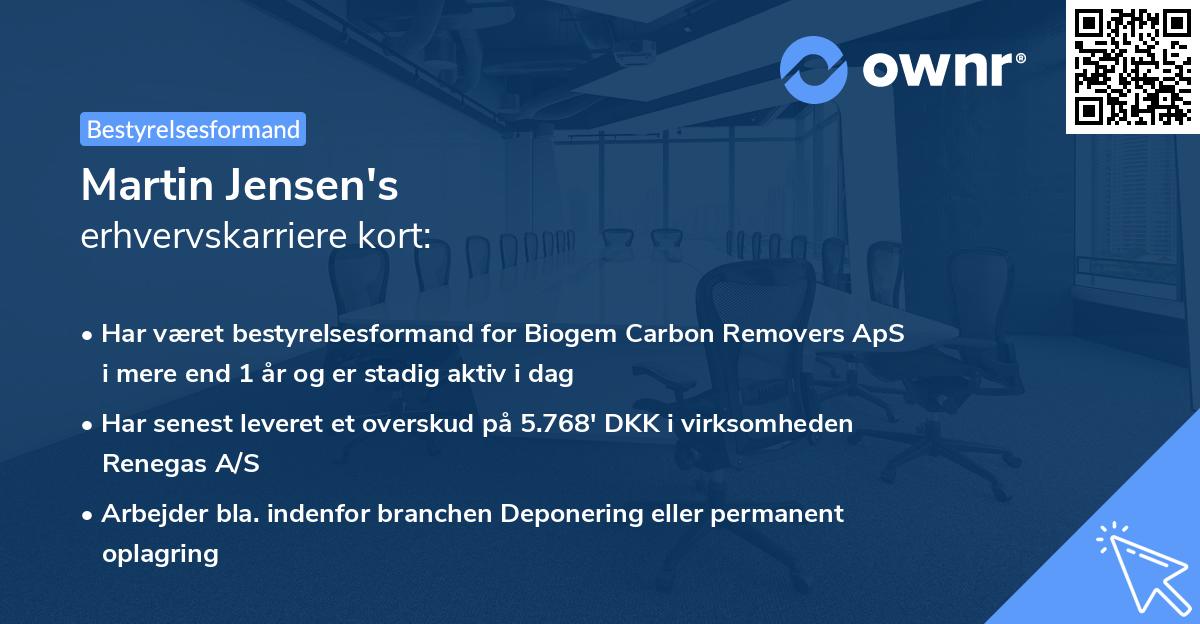 ownr®

Bestyrelsesformand

Martin Jensen's
erhvervskarriere kort:

• Har været bestyrelsesformand for Biogem Carbon Removers ApS i mere end 1 år og er stadig aktiv i dag

• Har senest leveret et overskud på 5.768' DKK i virksomheden Renegas A/S

• Arbejder bla. indenfor branchen Deponering eller permanent oplagring